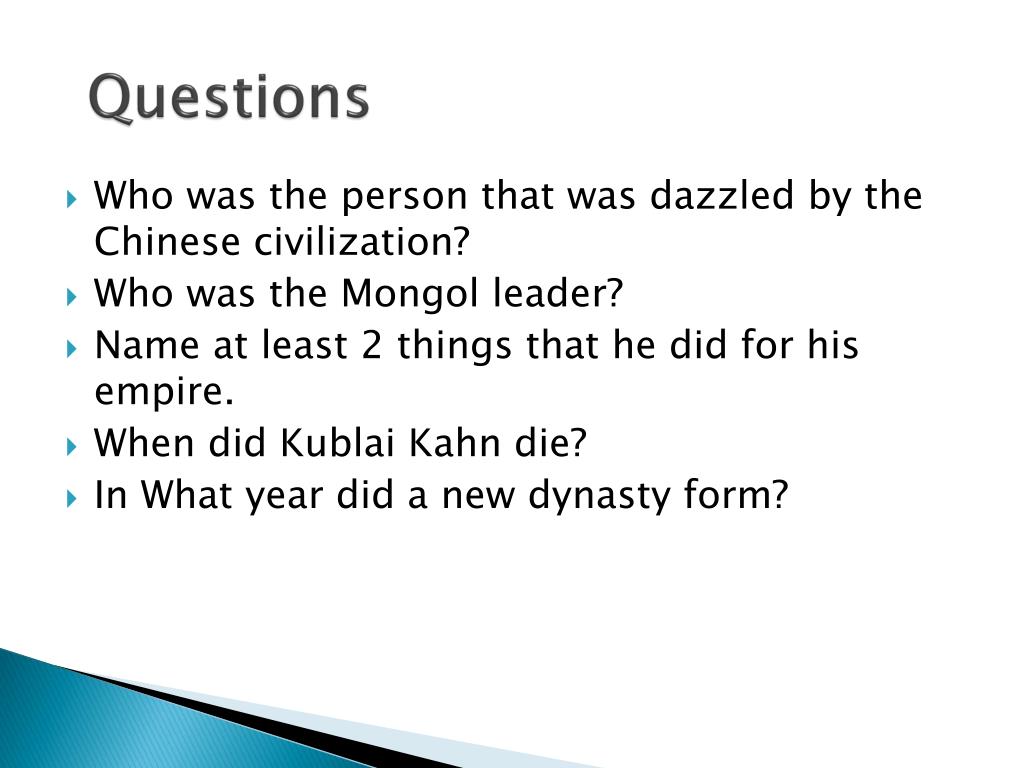 Questions

Who was the person that was dazzled by the Chinese civilization?

Who was the Mongol leader?

Name at least 2 things that he did for his empire.

When did Kublai Kahn die?

In What year did a new dynasty form?